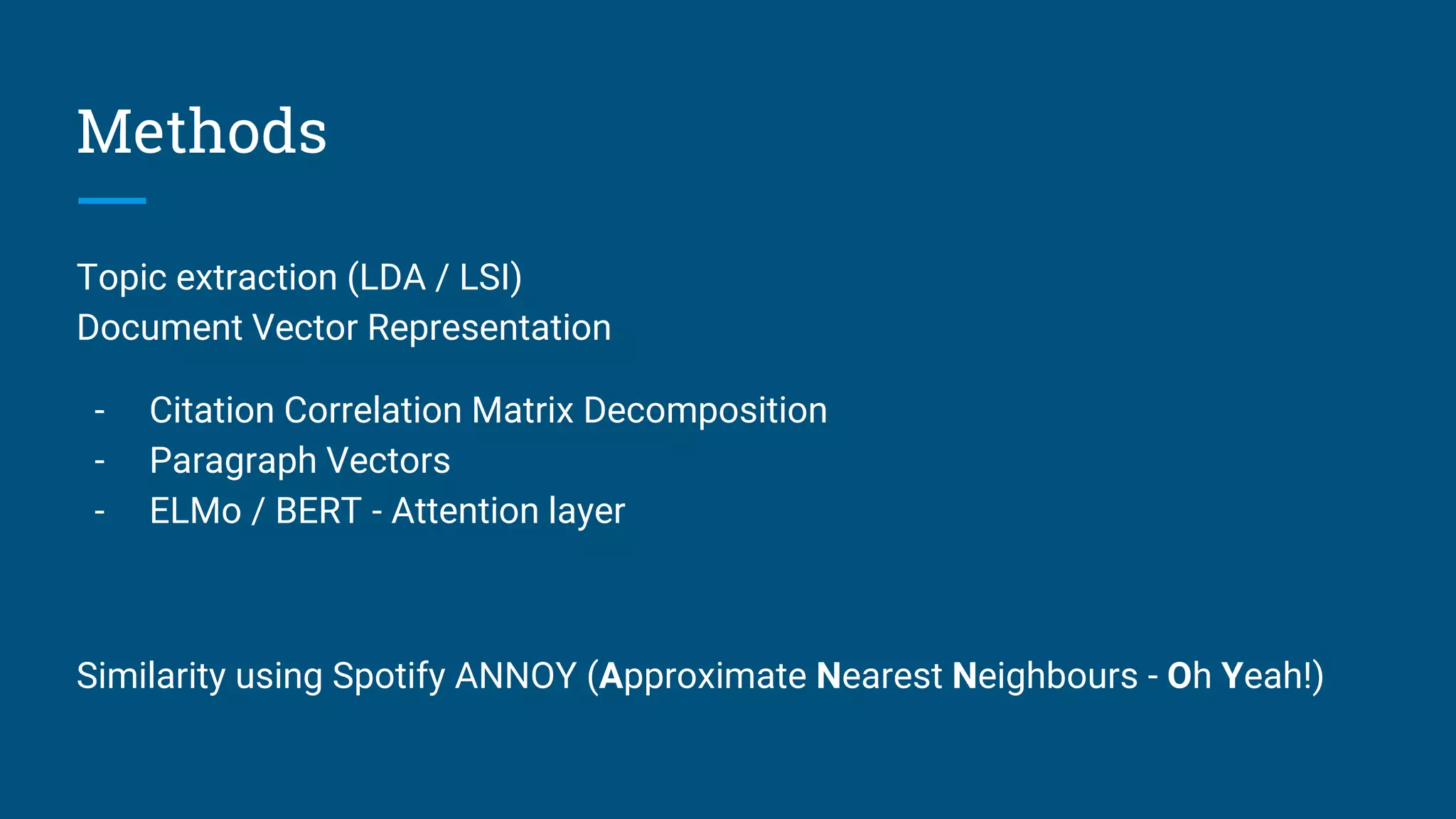 Methods

Topic extraction (LDA / LSI)
Document Vector Representation

- Citation Correlation Matrix Decomposition
- Paragraph Vectors
- ELMo / BERT - Attention layer

Similarity using Spotify ANNOY (Approximate Nearest Neighbours - Oh Yeah!)